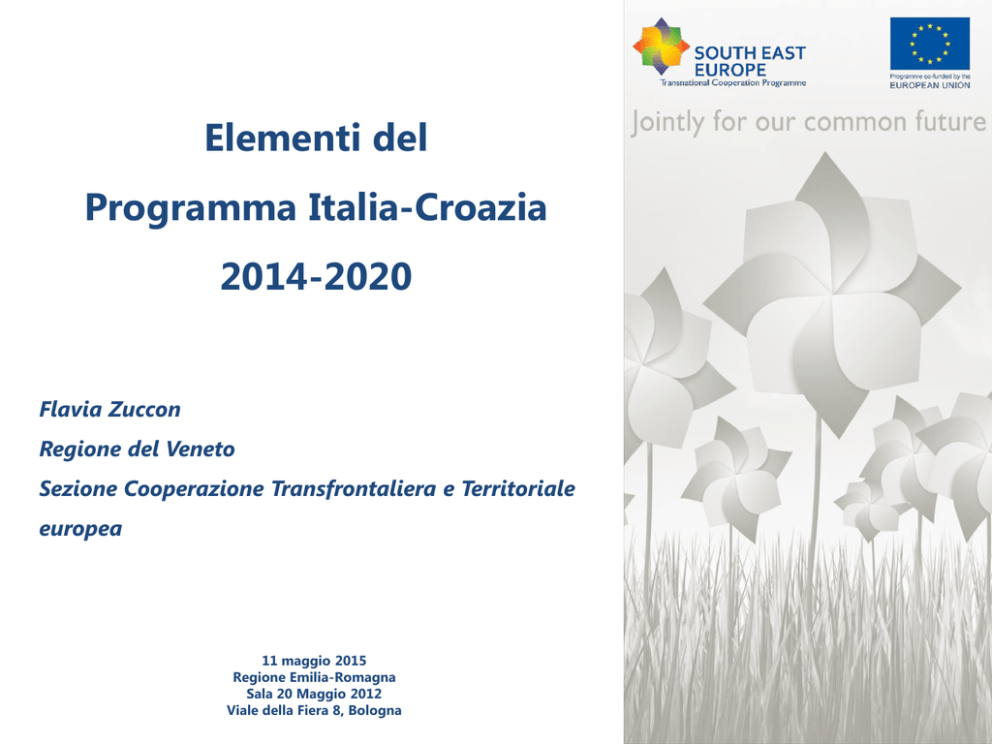 Elementi del

Programma Italia-Croazia

2014-2020

Flavia Zuccon

Regione del Veneto

Sezione Cooperazione Transfrontaliera e Territoriale europea

11 maggio 2015
Regione Emilia-Romagna
Sala 20 Maggio 2012
Viale della Fiera 8, Bologna

SOUTH EAST EUROPE
Transnational Cooperation Programme

Programme co-funded by the
EUROPEAN UNION

Jointly for our common future